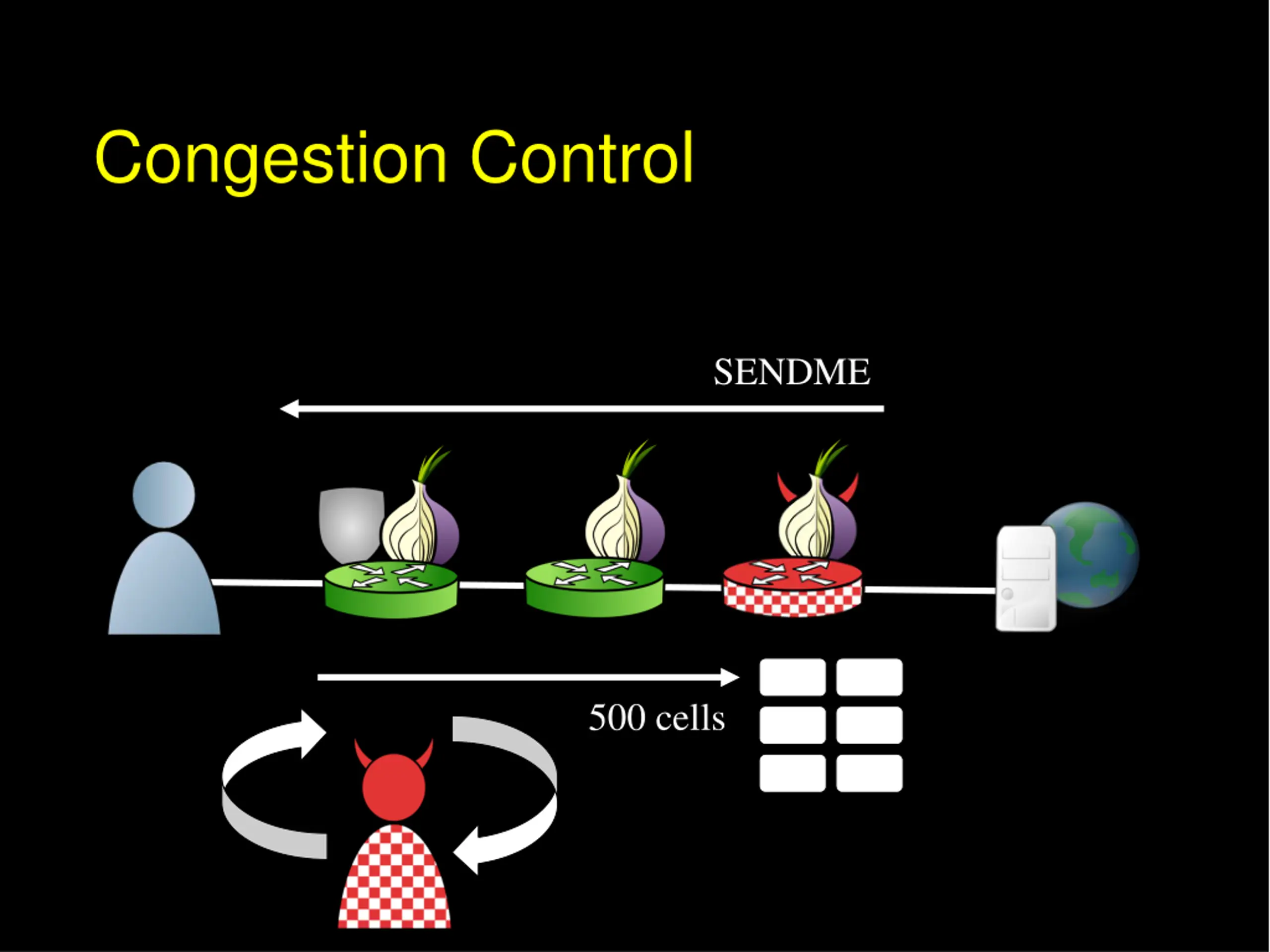 Congestion Control

SENDME

500 cells